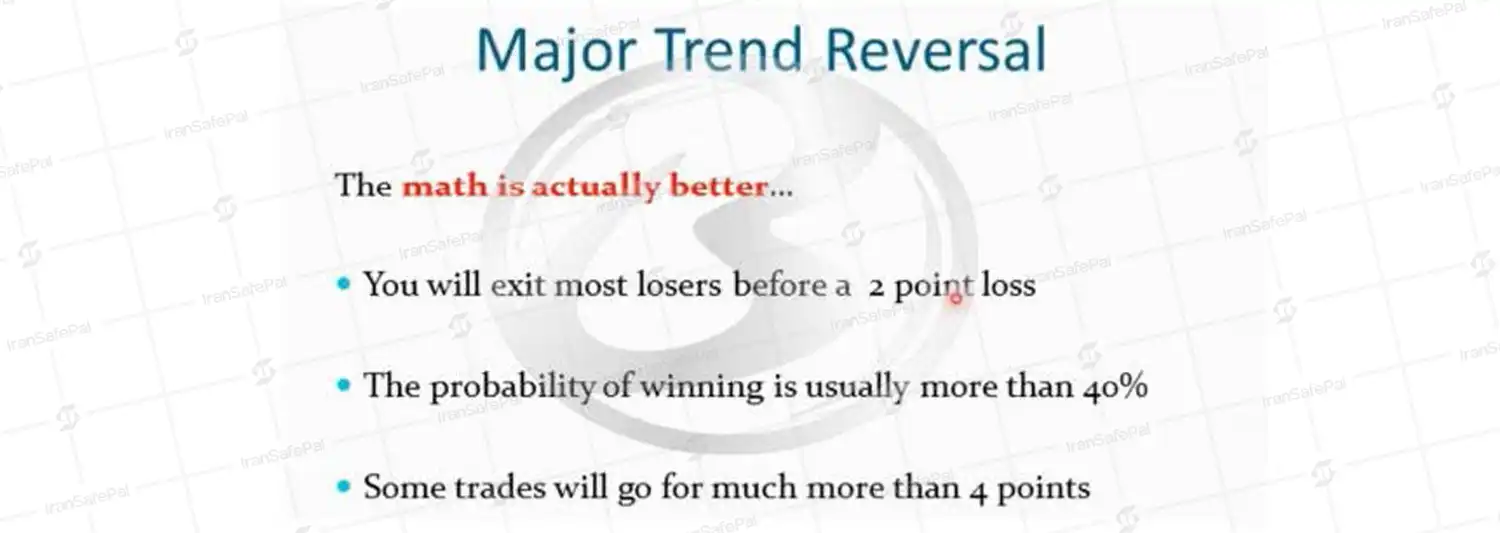 Major Trend Reversal

The math is actually better…

• You will exit most losers before a 2 point loss

• The probability of winning is usually more than 40%

• Some trades will go for much more than 4 points

IranSafePal